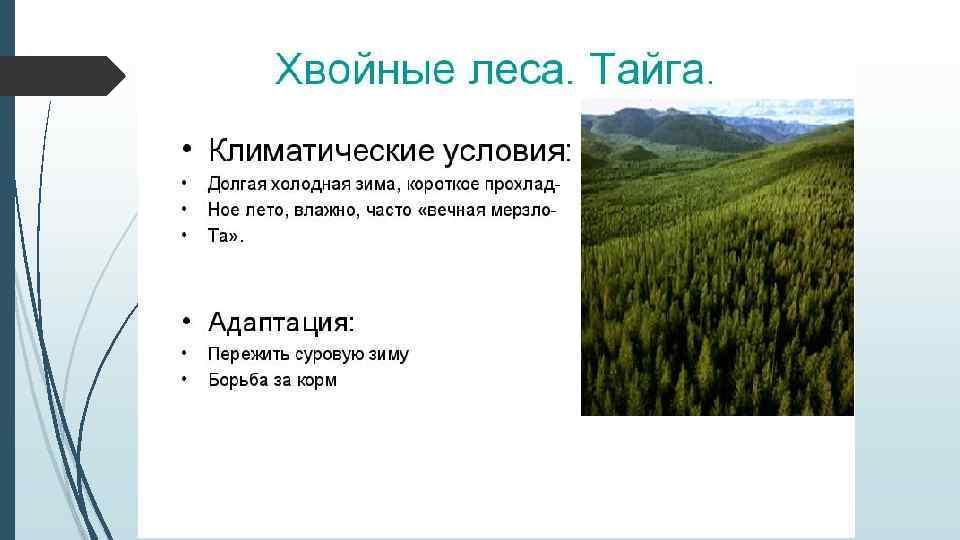 Хвойные леса. Тайга.

• Климатические условия:
• Долгая холодная зима, короткое прохлад-
• Ное лето, влажно, часто «вечная мерзло-
• Та».

• Адаптация:
• Пережить суровую зиму
• Борьба за корм